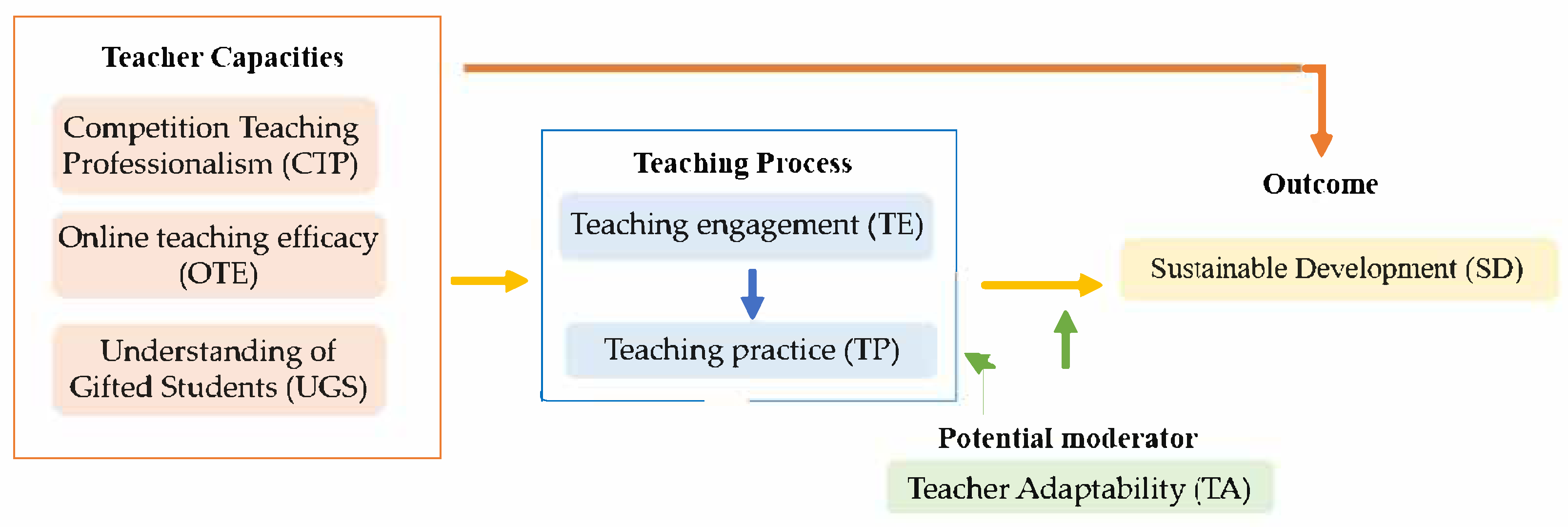 Teacher Capacities

Competition Teaching Professionalism (CTP)

Online teaching efficacy (OTE)

Understanding of Gifted Students (UGS)

Teaching Process

Teaching engagement (TE)

Teaching practice (TP)

Outcome

Sustainable Development (SD)

Potential moderator

Teacher Adaptability (TA)